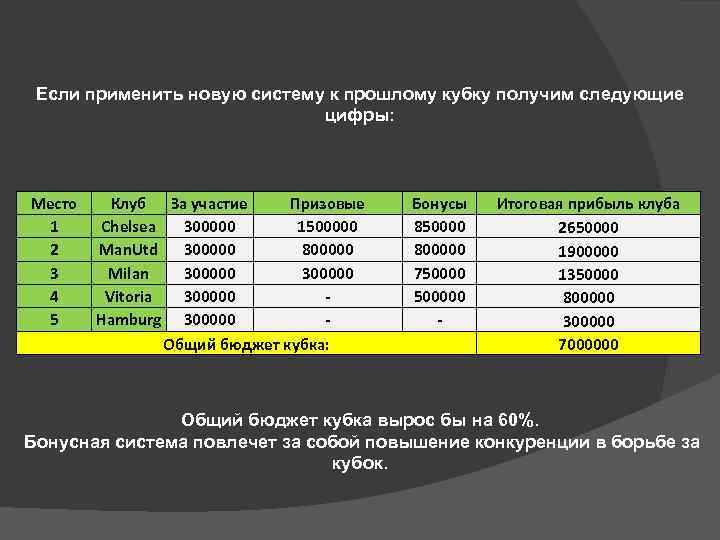 Если применить новую систему к прошлому кубку получим следующие цифры:

| Место | Клуб | За участие | Призовые | Бонусы | Итоговая прибыль клуба |
|---|---|---|---|---|---|
| 1 | Chelsea | 300000 | 1500000 | 850000 | 2650000 |
| 2 | ManUtd | 300000 | 800000 | 800000 | 1900000 |
| 3 | Milan | 300000 | 300000 | 750000 | 1350000 |
| 4 | Vitoria | 300000 | - | 500000 | 800000 |
| 5 | Hamburg | 300000 | - | - | 300000 |
| Общий бюджет кубка: | | | | | 7000000 |

Общий бюджет кубка вырос бы на 60%.
Бонусная система повлечет за собой повышение конкуренции в борьбе за кубок.